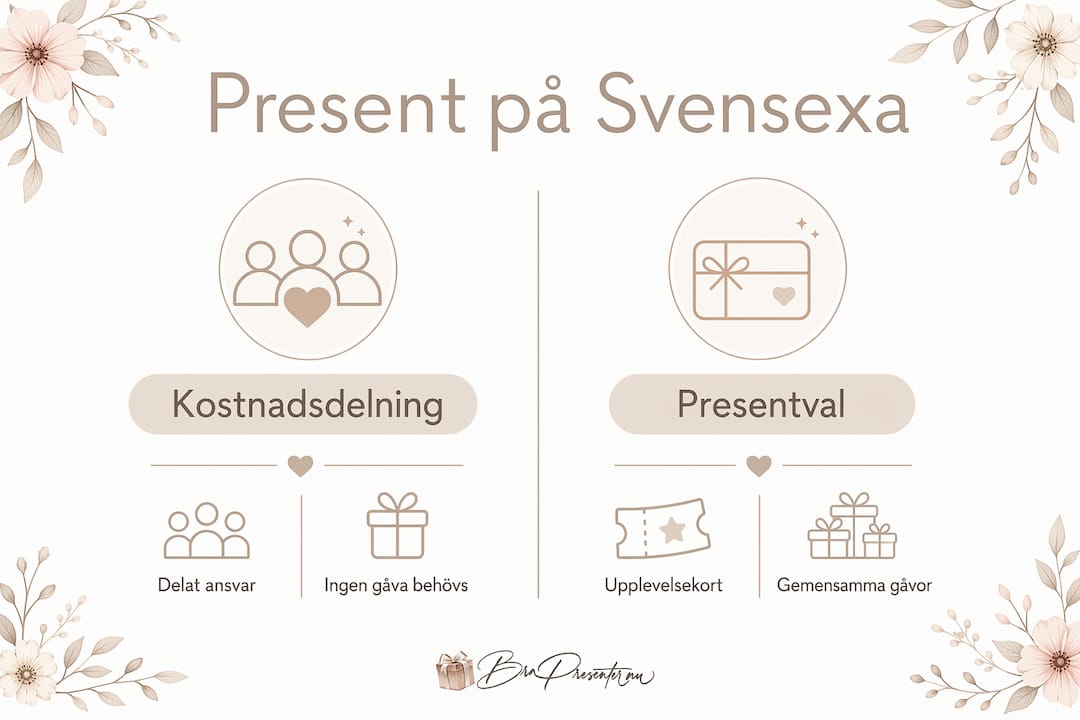 Present på Svensexa

Kostnadsdelning

Delat ansvar

Ingen gåva behövs

Presentval

Upplevelsekort

Gemensamma gåvor

BraPresenter.nu